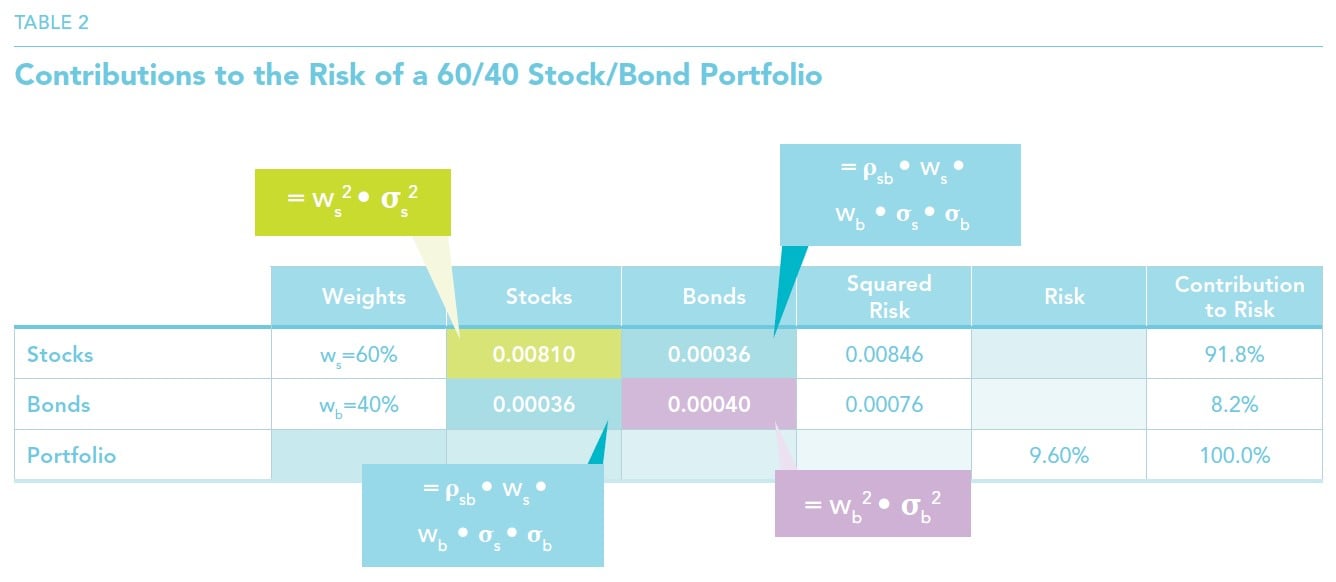 TABLE 2

Contributions to the Risk of a 60/40 Stock/Bond Portfolio

$= w_s^2 \bullet \sigma_s^2$

$= \rho_{sb} \bullet w_s \bullet w_b \bullet \sigma_s \bullet \sigma_b$

| | Weights | Stocks | Bonds | Squared Risk | Risk | Contribution to Risk |
|---|---|---|---|---|---|---|
| Stocks | $w_s$=60% | 0.00810 | 0.00036 | 0.00846 | | 91.8% |
| Bonds | $w_b$=40% | 0.00036 | 0.00040 | 0.00076 | | 8.2% |
| Portfolio | | | | | 9.60% | 100.0% |

$= \rho_{sb} \bullet w_s \bullet w_b \bullet \sigma_s \bullet \sigma_b$

$= w_b^2 \bullet \sigma_b^2$